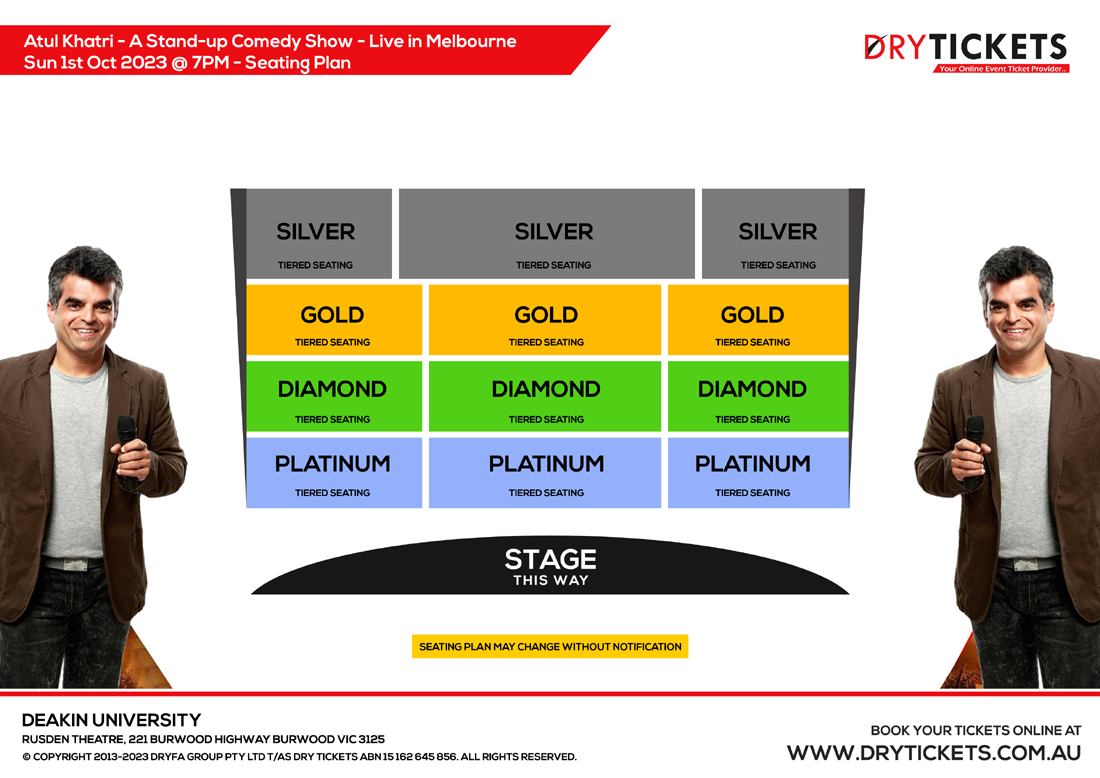 Atul Khatri - A Stand-up Comedy Show - Live in Melbourne
Sun 1st Oct 2023 @ 7PM - Seating Plan

DRYTICKETS
Your Online Event Ticket Provider...

SILVER
TIERED SEATING

SILVER
TIERED SEATING

SILVER
TIERED SEATING

GOLD
TIERED SEATING

GOLD
TIERED SEATING

GOLD
TIERED SEATING

DIAMOND
TIERED SEATING

DIAMOND
TIERED SEATING

DIAMOND
TIERED SEATING

PLATINUM
TIERED SEATING

PLATINUM
TIERED SEATING

PLATINUM
TIERED SEATING

STAGE
THIS WAY

SEATING PLAN MAY CHANGE WITHOUT NOTIFICATION

DEAKIN UNIVERSITY
RUSDEN THEATRE, 221 BURWOOD HIGHWAY BURWOOD VIC 3125
© COPYRIGHT 2013-2023 DRYFA GROUP PTY LTD T/AS DRY TICKETS ABN 15 162 645 856. ALL RIGHTS RESERVED.

BOOK YOUR TICKETS ONLINE AT
WWW.DRYTICKETS.COM.AU